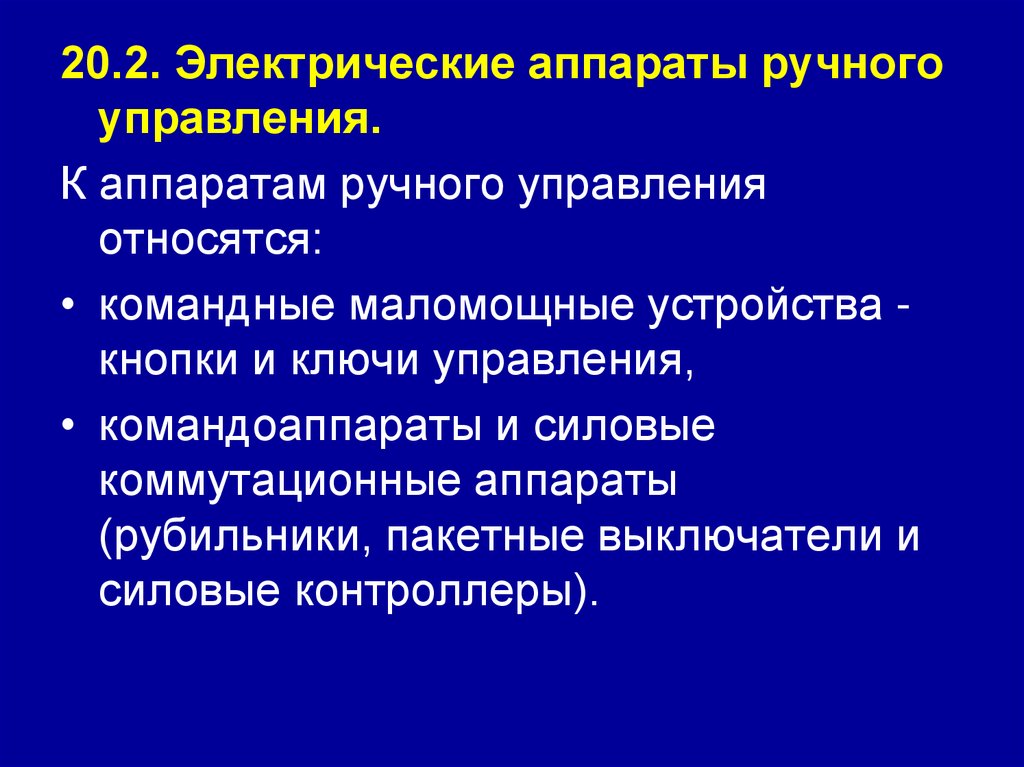 20.2. Электрические аппараты ручного управления.

К аппаратам ручного управления относятся:

• командные маломощные устройства - кнопки и ключи управления,

• командоаппараты и силовые коммутационные аппараты (рубильники, пакетные выключатели и силовые контроллеры).